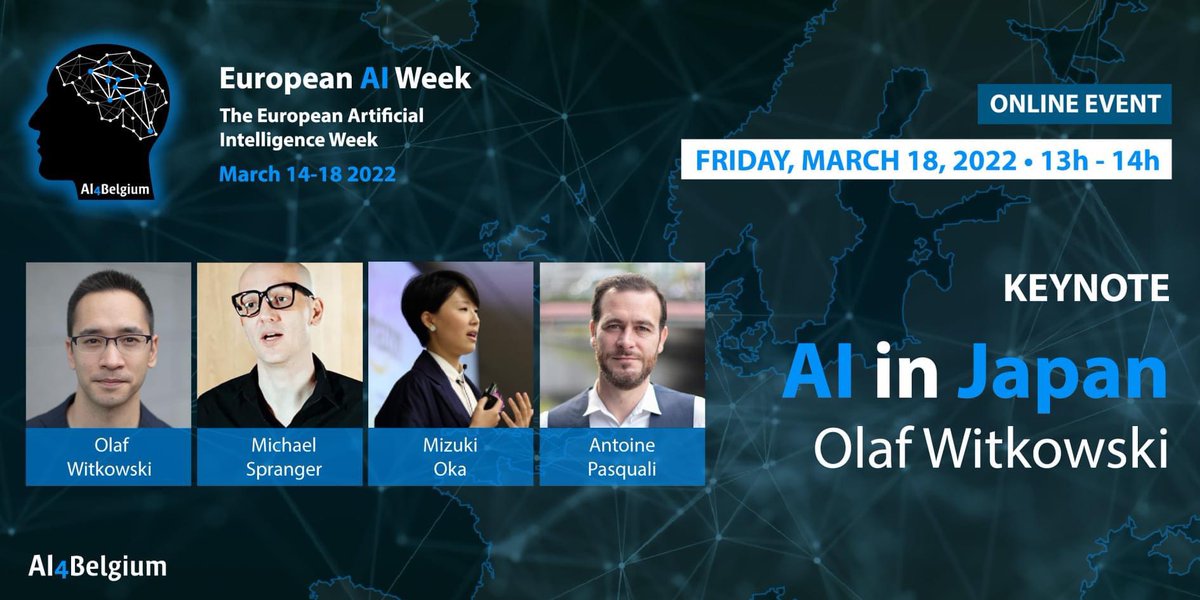 AI4Belgium

European AI Week

The European Artificial Intelligence Week

March 14-18 2022

ONLINE EVENT

FRIDAY, MARCH 18, 2022 • 13h - 14h

Olaf Witkowski

Michael Spranger

Mizuki Oka

Antoine Pasquali

KEYNOTE

AI in Japan

Olaf Witkowski

AI4Belgium